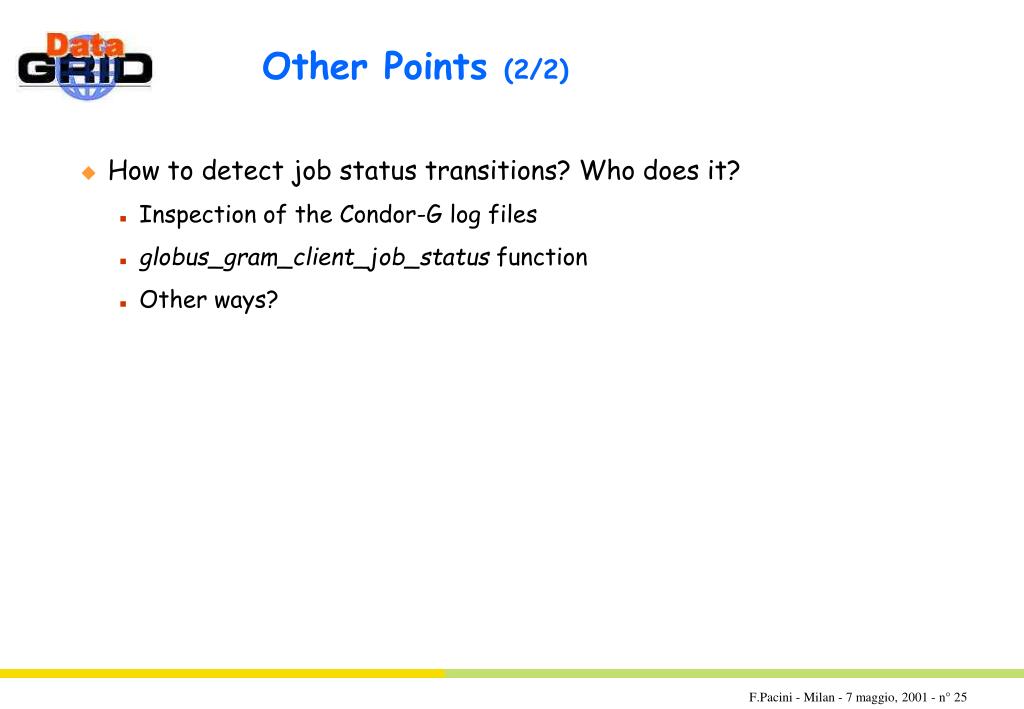 Data GRID

Other Points (2/2)

How to detect job status transitions? Who does it?

Inspection of the Condor-G log files

globus_gram_client_job_status function

Other ways?

F.Pacini - Milan - 7 maggio, 2001 - n° 25